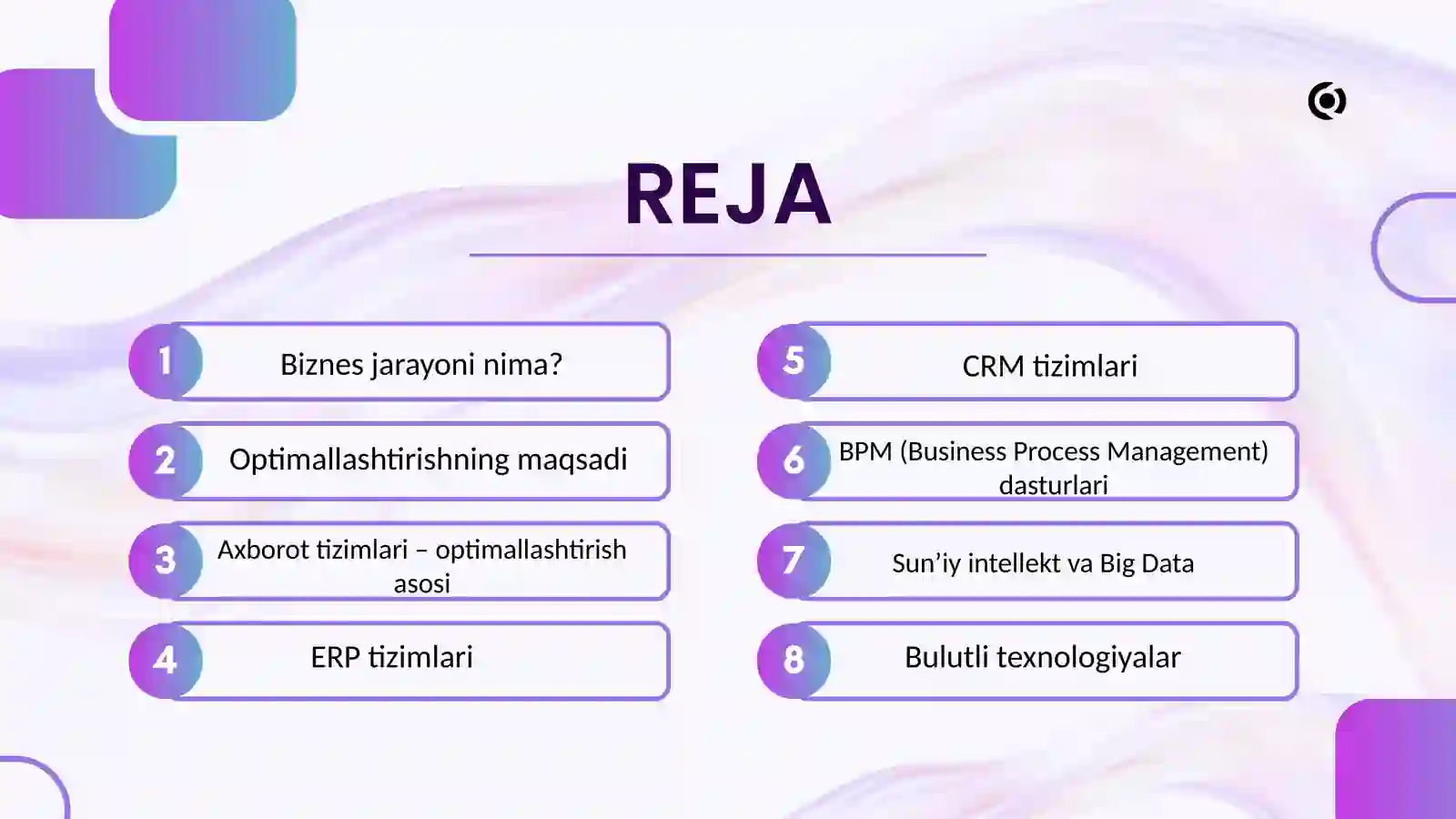 REJA

1 Biznes jarayoni nima?

2 Optimallashtirishning maqsadi

3 Axborot tizimlari – optimallashtirish asosi

4 ERP tizimlari

5 CRM tizimlari

6 BPM (Business Process Management) dasturlari

7 Sun’iy intellekt va Big Data

8 Bulutli texnologiyalar